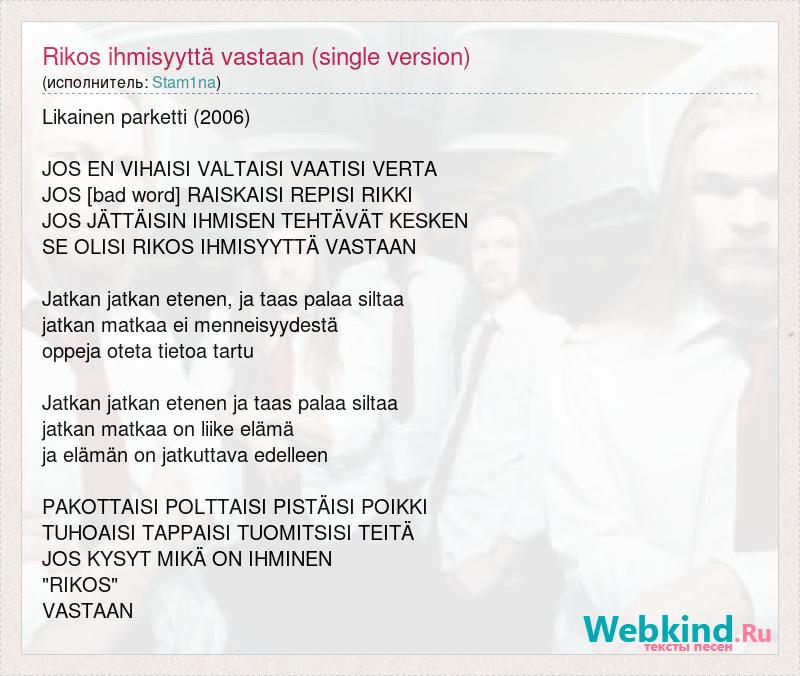 Rikos ihmisyyttä vastaan (single version)
(исполнитель: Stam1na)

Likainen parketti (2006)

JOS EN VIHAISI VALTAISI VAATISI VERTA
JOS [bad word] RAISKAISI REPISI RIKKI
JOS JÄTTÄISIN IHMISEN TEHTÄVÄT KESKEN
SE OLISI RIKOS IHMISYYTTÄ VASTAAN

Jatkan jatkan etenen, ja taas palaa siltaa
jatkan matkaa ei menneisyydestä
oppeja oteta tietoa tartu

Jatkan jatkan etenen ja taas palaa siltaa
jatkan matkaa on liike elämä
ja elämän on jatkuttava edelleen

PAKOTTAISI POLTTAISI PISTÄISI POIKKI
TUHOAISI TAPPAISI TUOMITSISI TEITÄ
JOS KYSYT MIKÄ ON IHMINEN
"RIKOS"
VASTAAN

Webkind.Ru
тексты песен